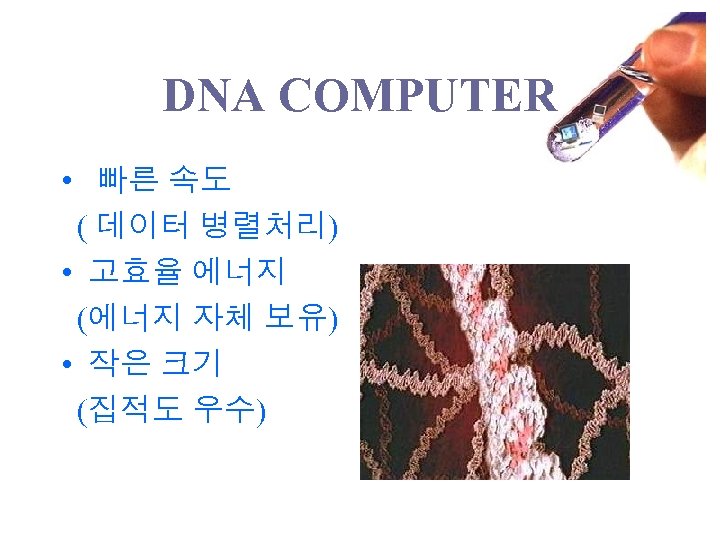 DNA COMPUTER

• 빠른 속도
( 데이터 병렬처리)
• 고효율 에너지
(에너지 자체 보유)
• 작은 크기
(집적도 우수)